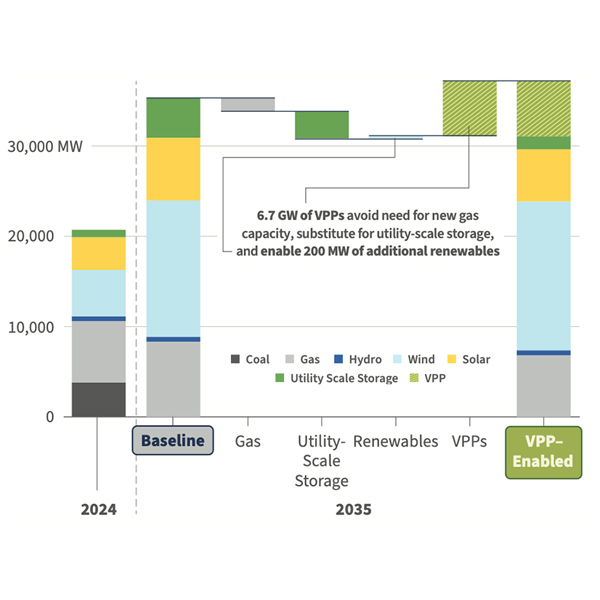 30,000 MW

20,000

10,000

0

6.7 GW of VPPs avoid need for new gas capacity, substitute for utility-scale storage, and enable 200 MW of additional renewables

Coal Gas Hydro Wind Solar
Utility Scale Storage VPP

Baseline Gas Utility-Scale Storage Renewables VPPs VPP–Enabled

2024 2035